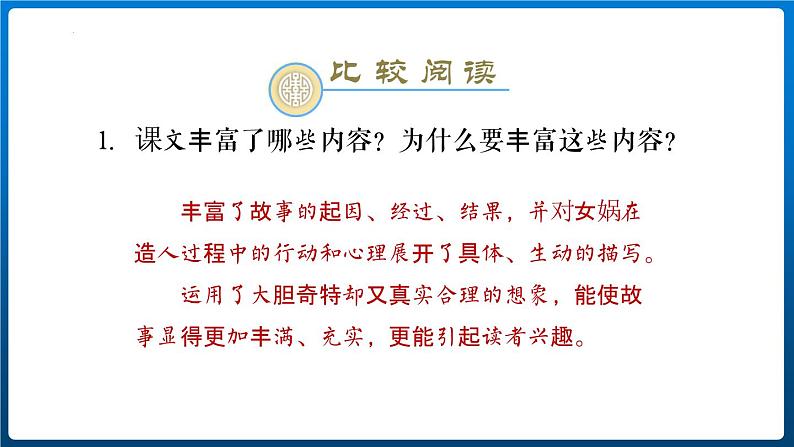 比较阅读

1. 课文丰富了哪些内容？为什么要丰富这些内容？

丰富了故事的起因、经过、结果，并对女娲在造人过程中的行动和心理展开了具体、生动的描写。

运用了大胆奇特却又真实合理的想象，能使故事显得更加丰满、充实，更能引起读者兴趣。